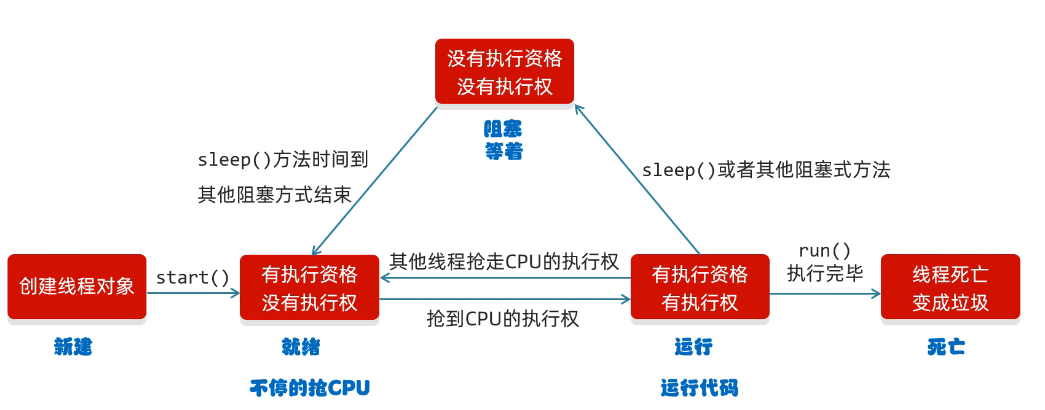 没有执行资格
没有执行权

阻塞
等着

sleep()方法时间到
其他阻塞方式结束

sleep()或者其他阻塞式方法

创建线程对象

start()

有执行资格
没有执行权

其他线程抢走CPU的执行权

抢到CPU的执行权

有执行资格
有执行权

run()
执行完毕

线程死亡
变成垃圾

新建

就绪

不停的抢CPU

运行

运行代码

死亡